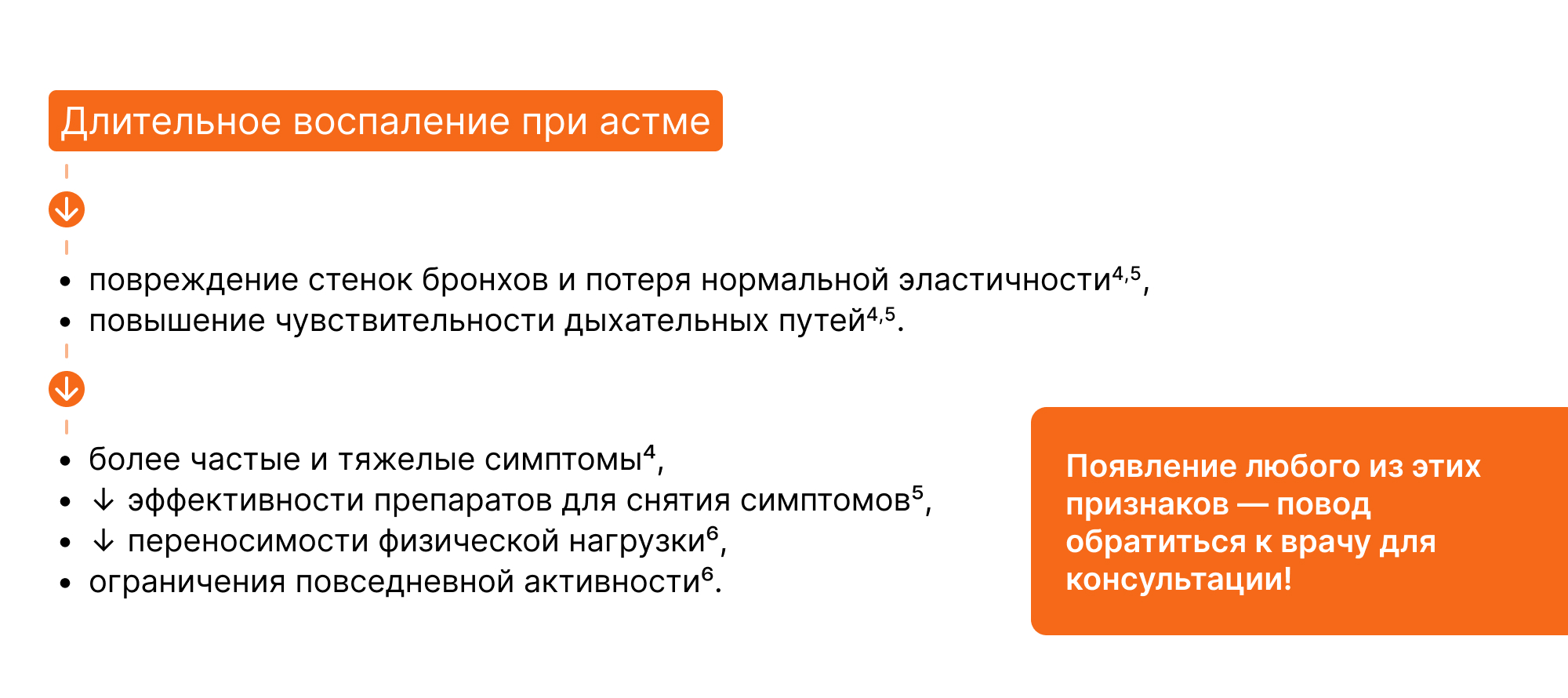 Длительное воспаление при астме

↓

• повреждение стенок бронхов и потеря нормальной эластичности$^{4,5}$,
• повышение чувствительности дыхательных путей$^{4,5}$.

↓

• более частые и тяжелые симптомы$^{4}$,
• ↓ эффективности препаратов для снятия симптомов$^{5}$,
• ↓ переносимости физической нагрузки$^{6}$,
• ограничения повседневной активности$^{6}$.

Появление любого из этих признаков — повод обратиться к врачу для консультации!